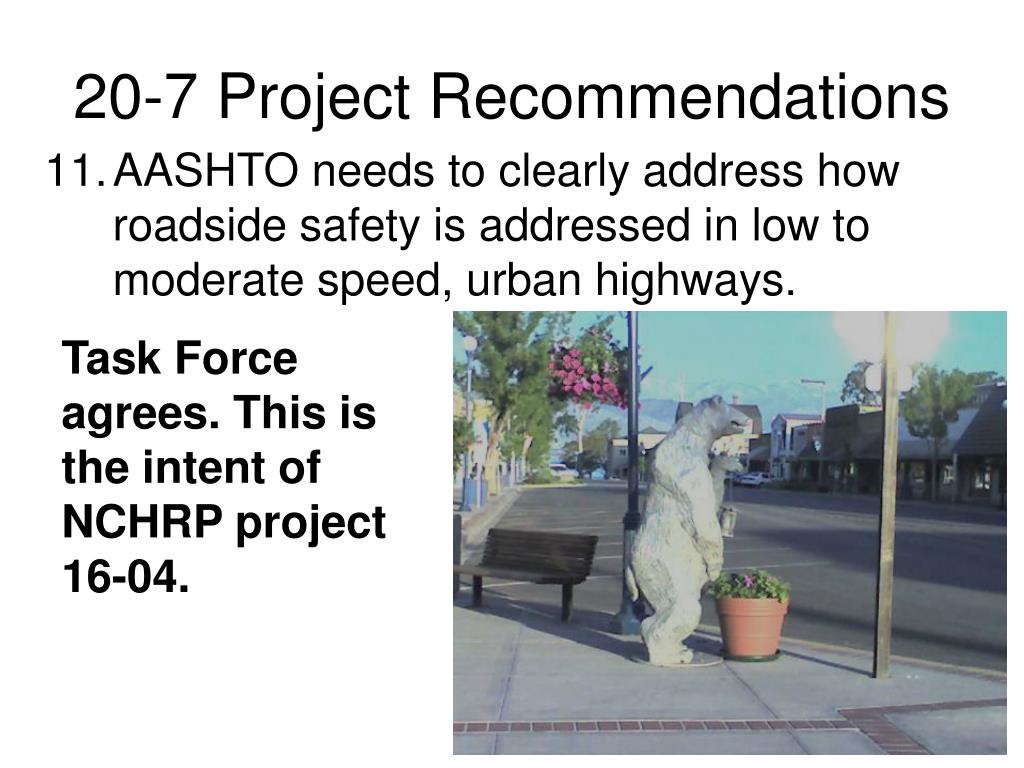 20-7 Project Recommendations

11. AASHTO needs to clearly address how roadside safety is addressed in low to moderate speed, urban highways.

Task Force agrees. This is the intent of NCHRP project 16-04.